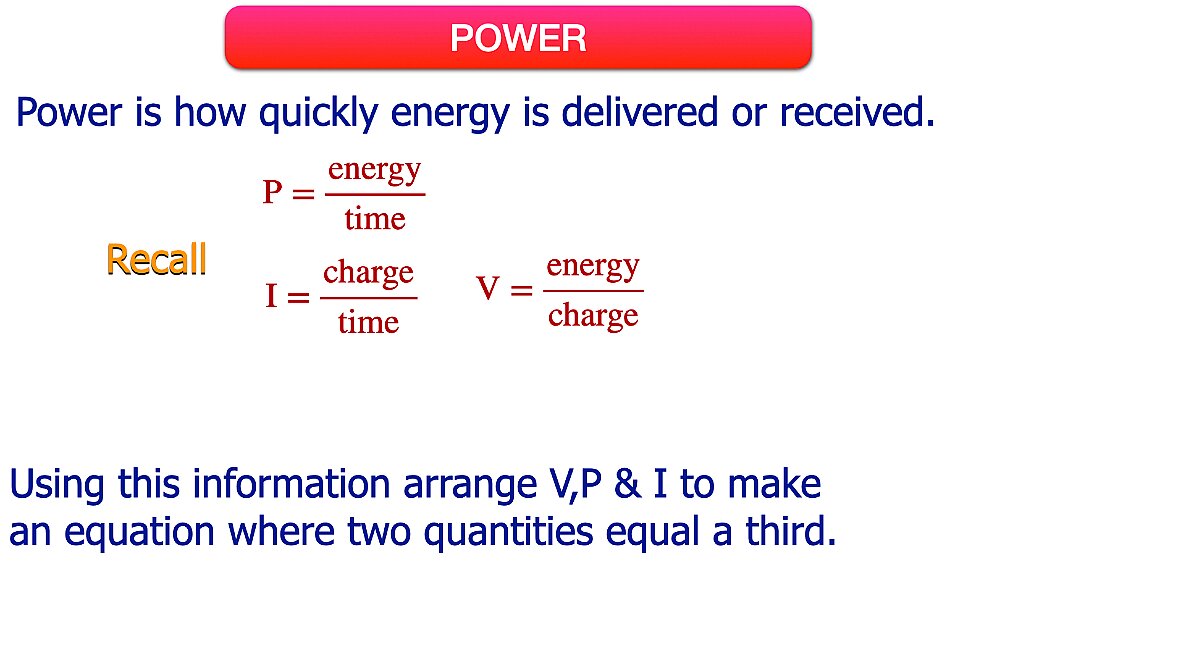 POWER

Power is how quickly energy is delivered or received.

$P = \frac{\text{energy}}{\text{time}}$

Recall

$I = \frac{\text{charge}}{\text{time}}$ $V = \frac{\text{energy}}{\text{charge}}$

Using this information arrange V,P & I to make an equation where two quantities equal a third.